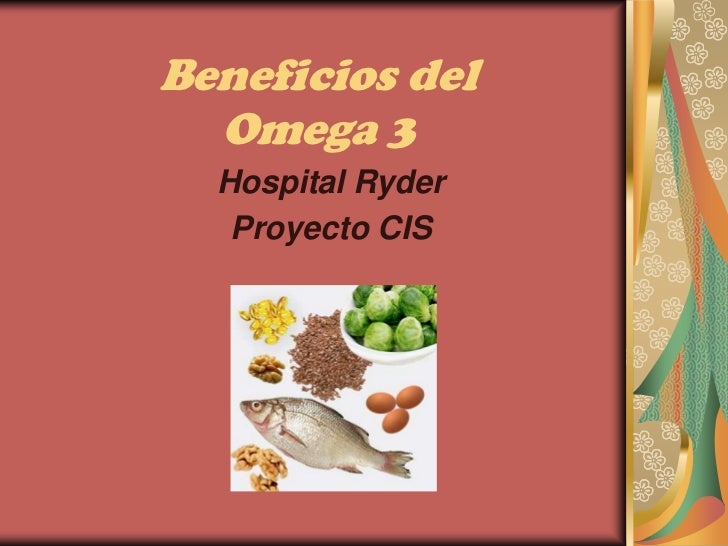 Beneficios del Omega 3

Hospital Ryder
Proyecto CIS